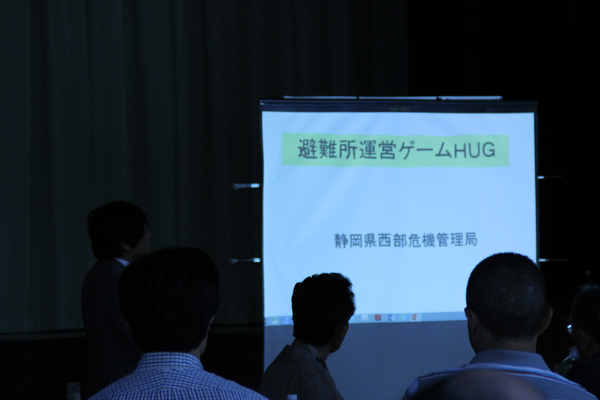 避難所運営ゲームHUG

静岡県西部危機管理局